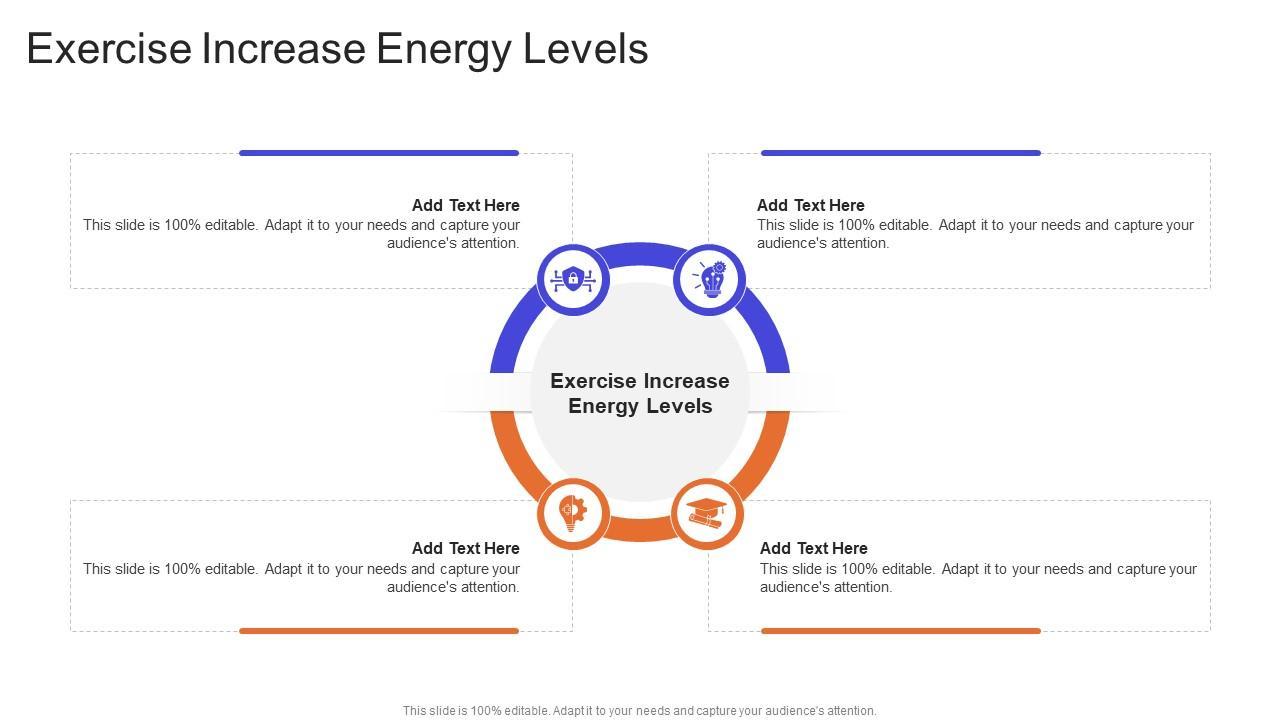 Exercise Increase Energy Levels

Add Text Here
This slide is 100% editable. Adapt it to your needs and capture your audience's attention.

Add Text Here
This slide is 100% editable. Adapt it to your needs and capture your audience's attention.

Exercise Increase Energy Levels

Add Text Here
This slide is 100% editable. Adapt it to your needs and capture your audience's attention.

Add Text Here
This slide is 100% editable. Adapt it to your needs and capture your audience's attention.

This slide is 100% editable. Adapt it to your needs and capture your audience's attention.